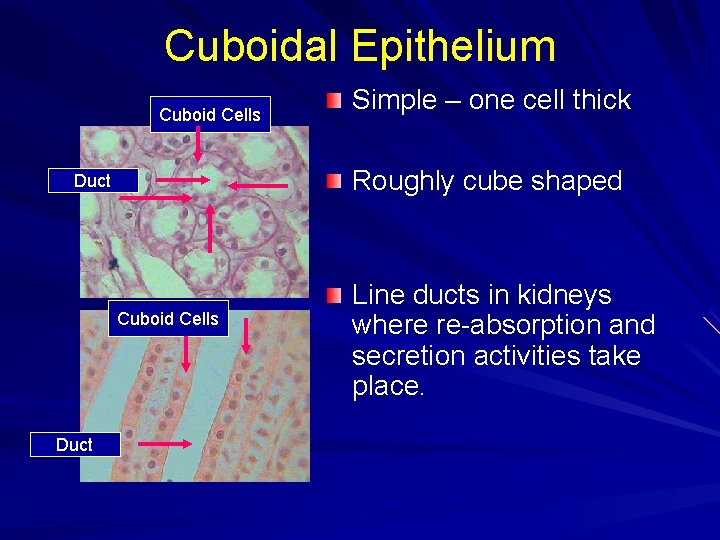 Cuboidal Epithelium

Cuboid Cells

Duct

Cuboid Cells

Duct

Simple – one cell thick

Roughly cube shaped

Line ducts in kidneys where re-absorption and secretion activities take place.